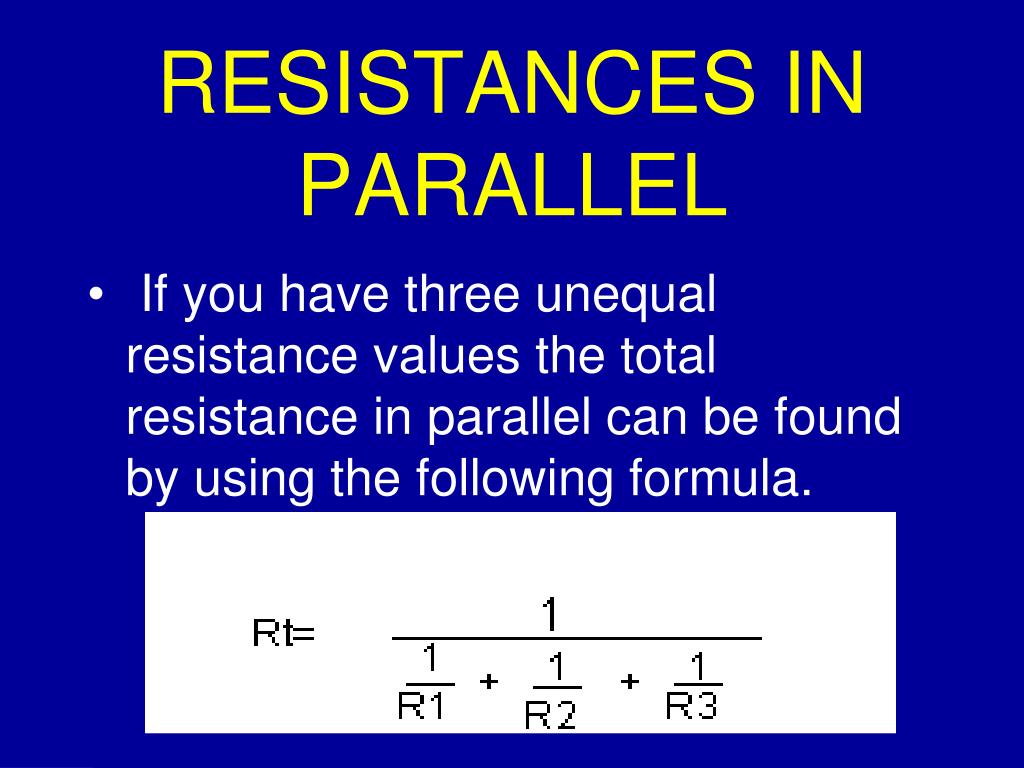 RESISTANCES IN PARALLEL

• If you have three unequal resistance values the total resistance in parallel can be found by using the following formula.

$Rt= \frac{1}{\frac{1}{R1} + \frac{1}{R2} + \frac{1}{R3}}$